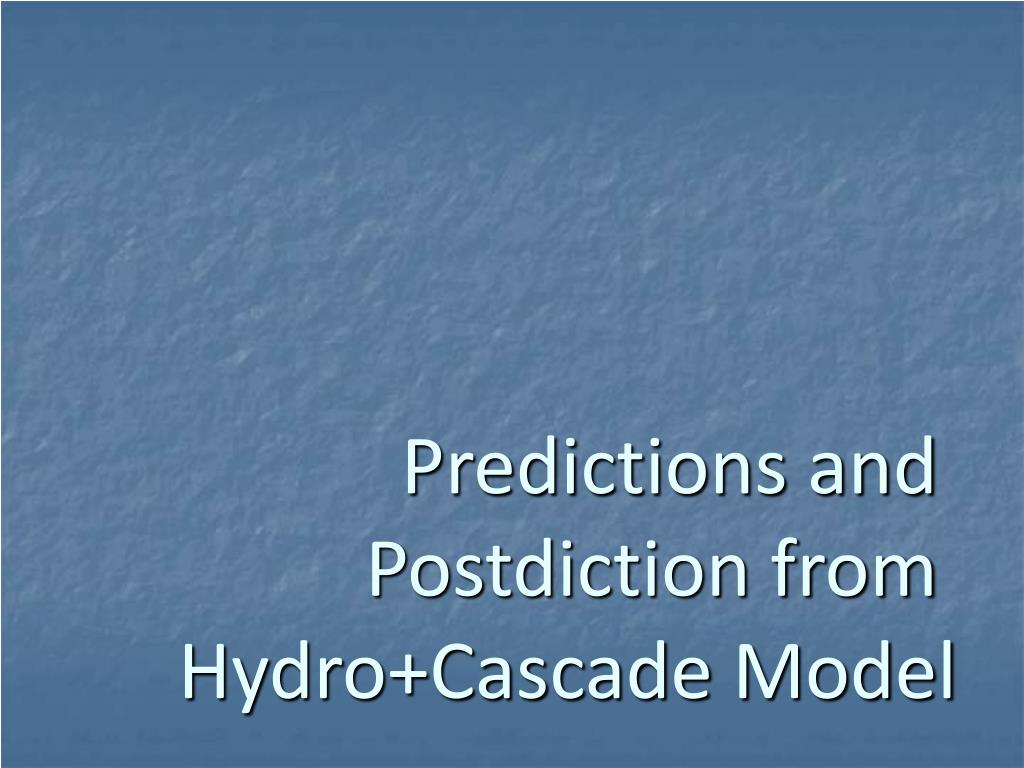 Predictions and Postdiction from Hydro+Cascade Model